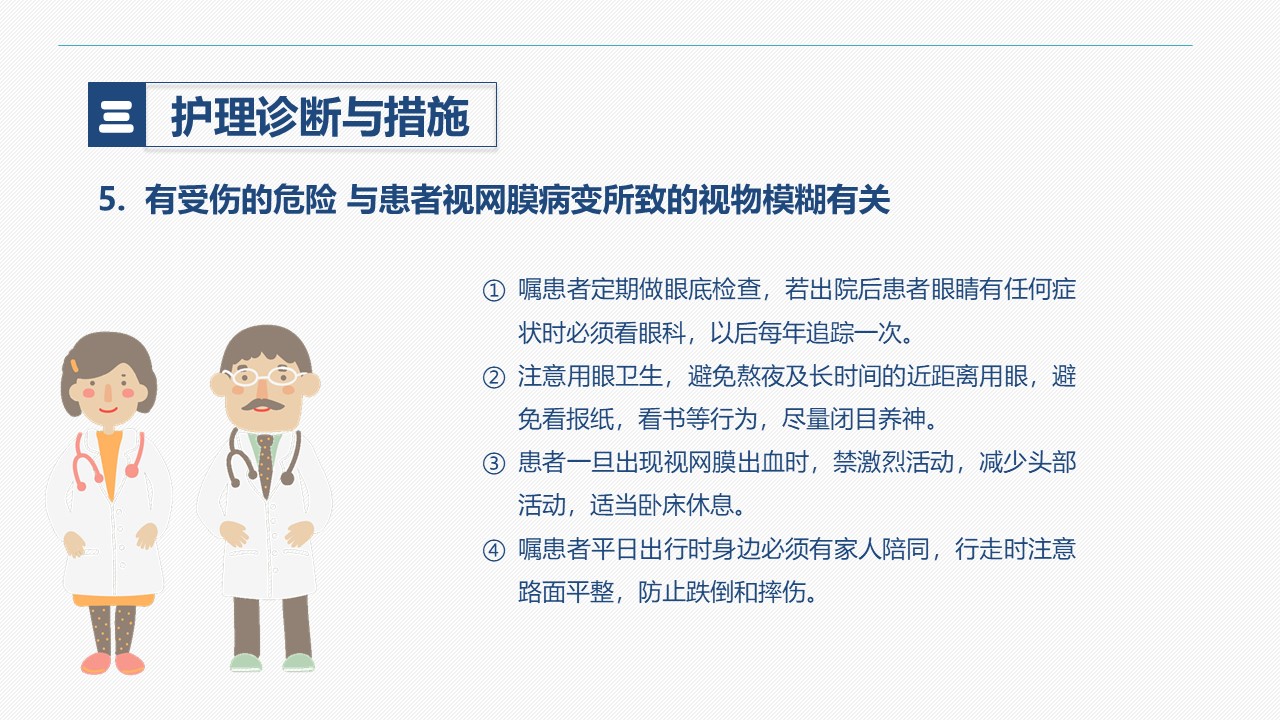 护理诊断与措施

5. 有受伤的危险 与患者视网膜病变所致的视物模糊有关

① 嘱患者定期做眼底检查，若出院后患者眼睛有任何症状时必须看眼科，以后每年追踪一次。

② 注意用眼卫生，避免熬夜及长时间的近距离用眼，避免看报纸，看书等行为，尽量闭目养神。

③ 患者一旦出现视网膜出血时，禁激烈活动，减少头部活动，适当卧床休息。

④ 嘱患者平日出行时身边必须有家人陪同，行走时注意路面平整，防止跌倒和摔伤。